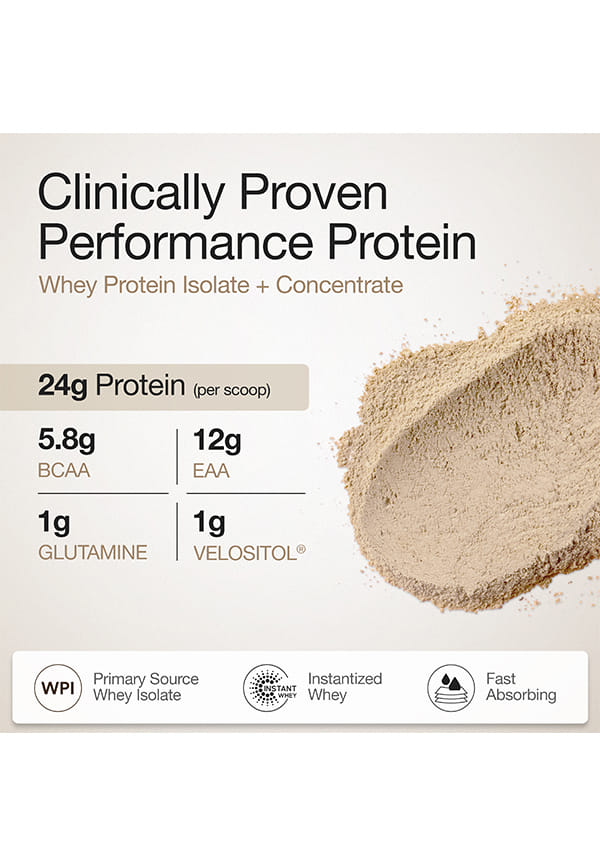 Clinically Proven Performance Protein

Whey Protein Isolate + Concentrate

24g Protein (per scoop)

5.8g
BCAA

12g
EAA

1g
GLUTAMINE

1g
VELOSITOL®

WPI
Primary Source Whey Isolate

INSTANT WHEY
Instantized Whey

Fast Absorbing